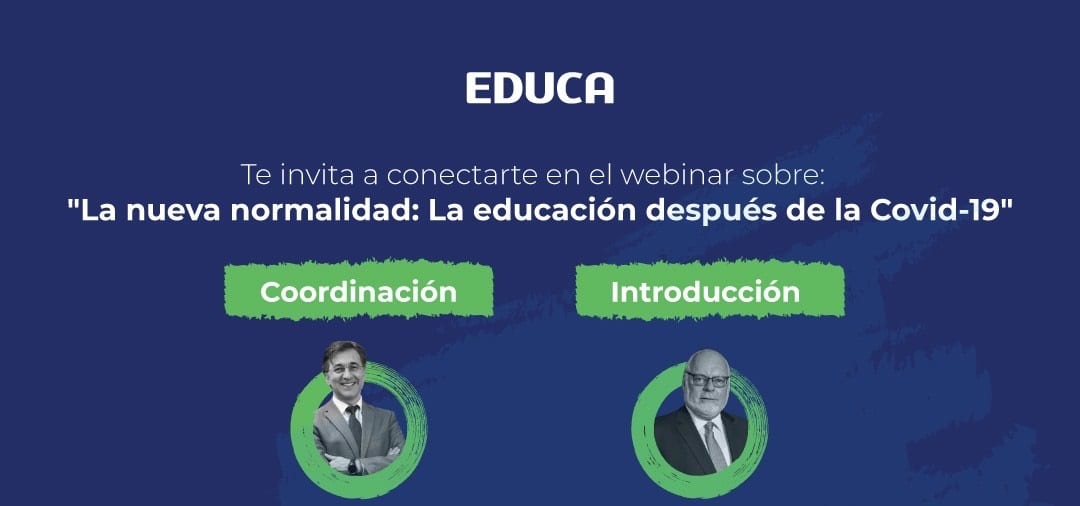 EDUCA

Te invita a conectarte en el webinar sobre:
"La nueva normalidad: La educación después de la Covid-19"

Coordinación

Introducción